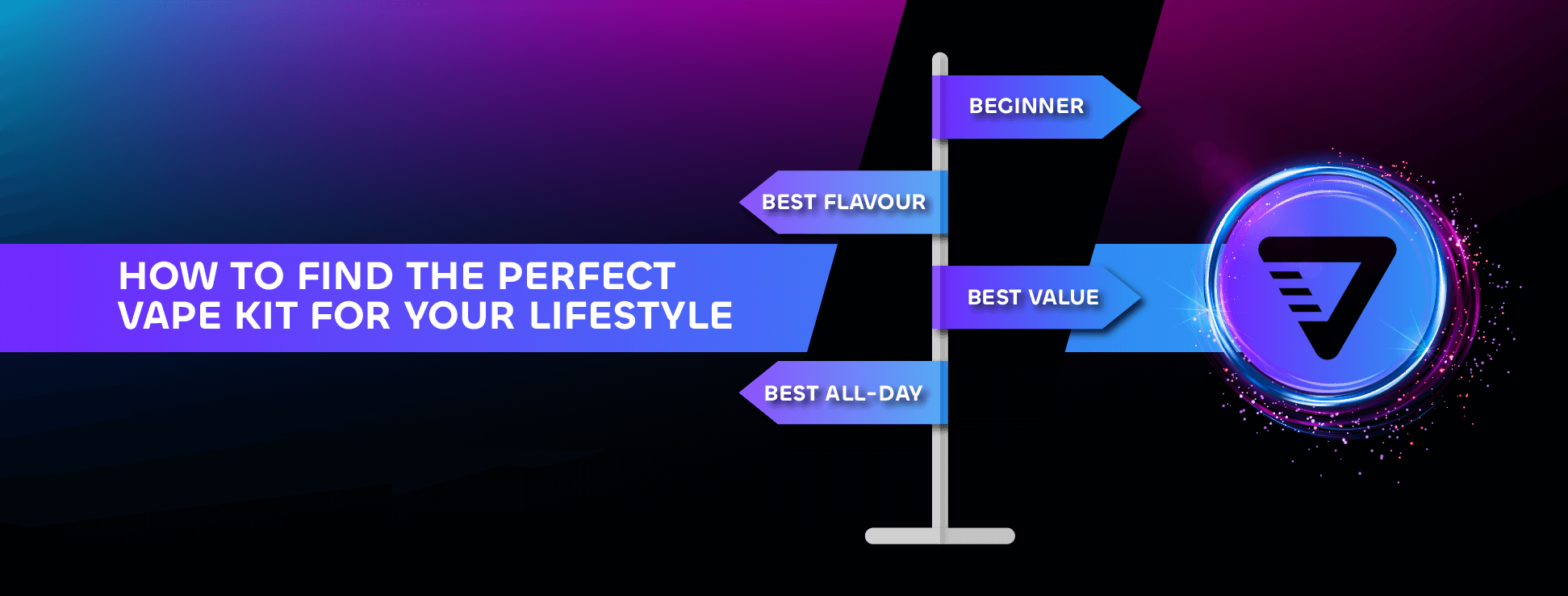 HOW TO FIND THE PERFECT VAPE KIT FOR YOUR LIFESTYLE

BEGINNER

BEST FLAVOUR

BEST VALUE

BEST ALL-DAY